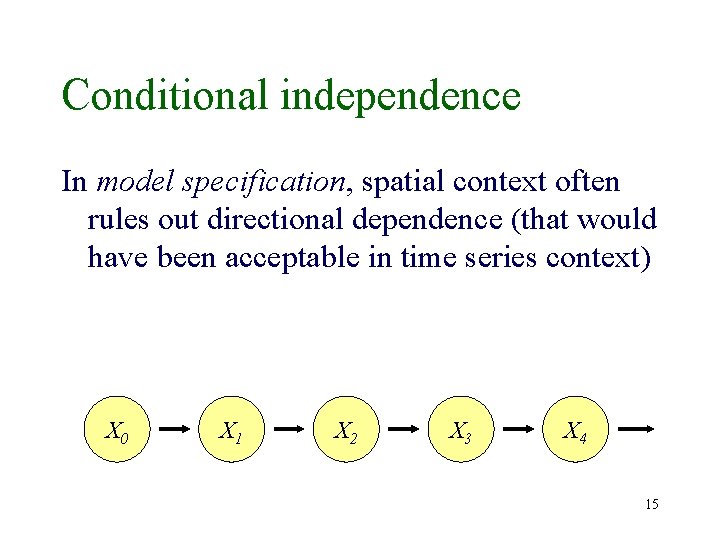 Conditional independence

In model specification, spatial context often rules out directional dependence (that would have been acceptable in time series context)

$X_0$ $X_1$ $X_2$ $X_3$ $X_4$

15